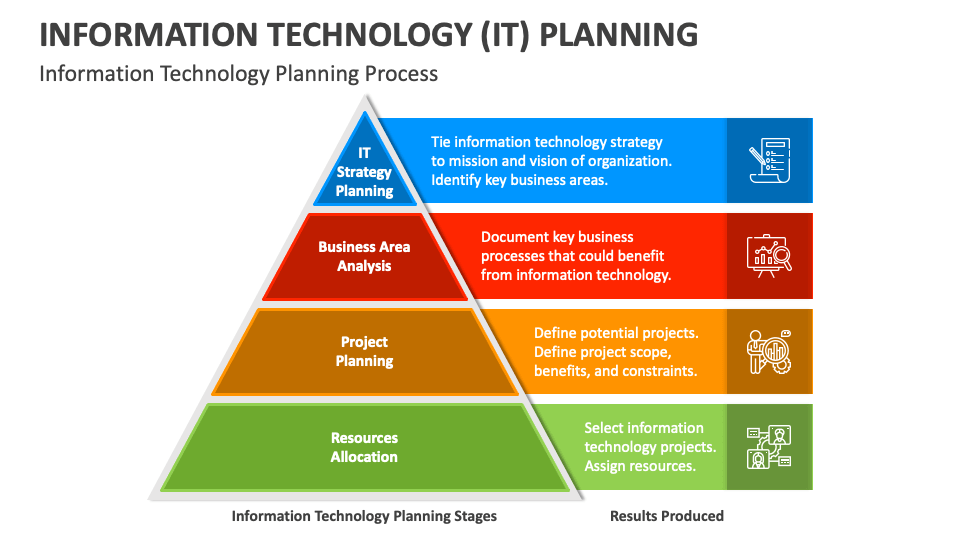 INFORMATION TECHNOLOGY (IT) PLANNING

Information Technology Planning Process

IT Strategy Planning

Tie information technology strategy to mission and vision of organization. Identify key business areas.

Business Area Analysis

Document key business processes that could benefit from information technology.

Project Planning

Define potential projects. Define project scope, benefits, and constraints.

Resources Allocation

Select information technology projects. Assign resources.

Information Technology Planning Stages

Results Produced